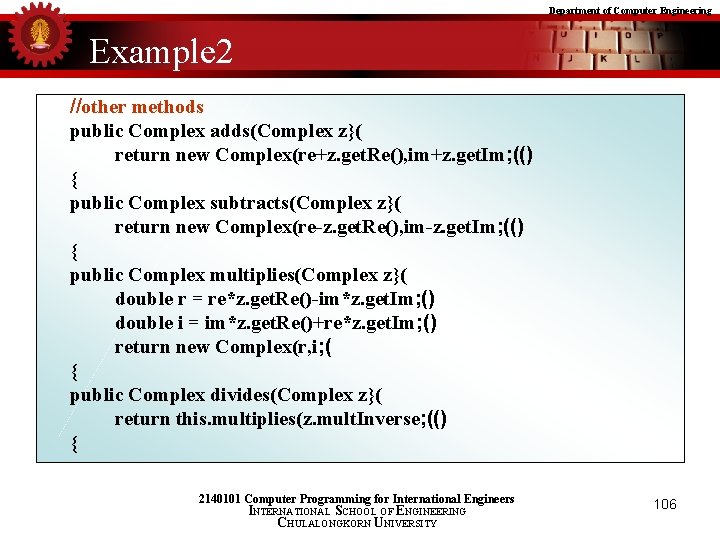 Department of Computer Engineering

Example2

//other methods
public Complex adds(Complex z}(
return new Complex(re+z.getRe(),im+z.getIm;(()
{
public Complex subtracts(Complex z}(
return new Complex(re-z.getRe(),im-z.getIm;(()
{
public Complex multiplies(Complex z}(
double r = re*z.getRe()-im*z.getIm;()
double i = im*z.getRe()+re*z.getIm;()
return new Complex(r,i;(
{
public Complex divides(Complex z}(
return this.multiplies(z.multInverse;(()
{

2140101 Computer Programming for International Engineers
INTERNATIONAL SCHOOL OF ENGINEERING
CHULALONGKORN UNIVERSITY

106